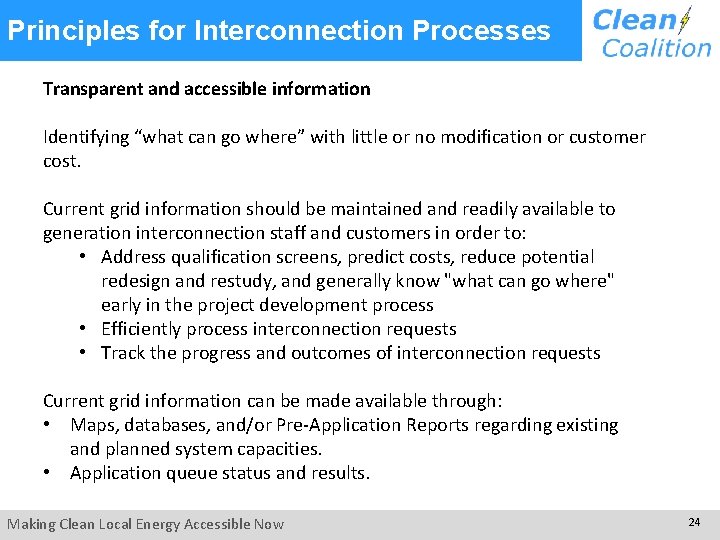 Principles for Interconnection Processes

Clean Coalition

Transparent and accessible information

Identifying “what can go where” with little or no modification or customer cost.

Current grid information should be maintained and readily available to generation interconnection staff and customers in order to:
• Address qualification screens, predict costs, reduce potential redesign and restudy, and generally know "what can go where" early in the project development process
• Efficiently process interconnection requests
• Track the progress and outcomes of interconnection requests

Current grid information can be made available through:
• Maps, databases, and/or Pre-Application Reports regarding existing and planned system capacities.
• Application queue status and results.

Making Clean Local Energy Accessible Now

24